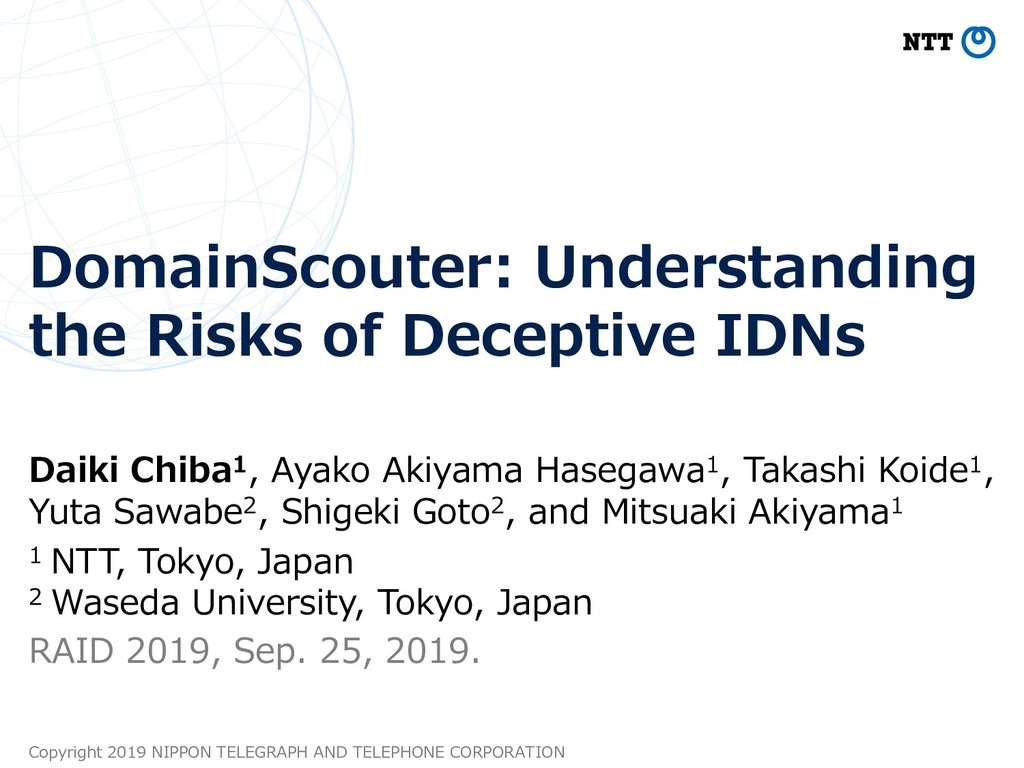 NTT

DomainScouter: Understanding the Risks of Deceptive IDNs

Daiki Chiba$^1$, Ayako Akiyama Hasegawa$^1$, Takashi Koide$^1$, Yuta Sawabe$^2$, Shigeki Goto$^2$, and Mitsuaki Akiyama$^1$

$^1$ NTT, Tokyo, Japan
$^2$ Waseda University, Tokyo, Japan

RAID 2019, Sep. 25, 2019.

Copyright 2019 NIPPON TELEGRAPH AND TELEPHONE CORPORATION